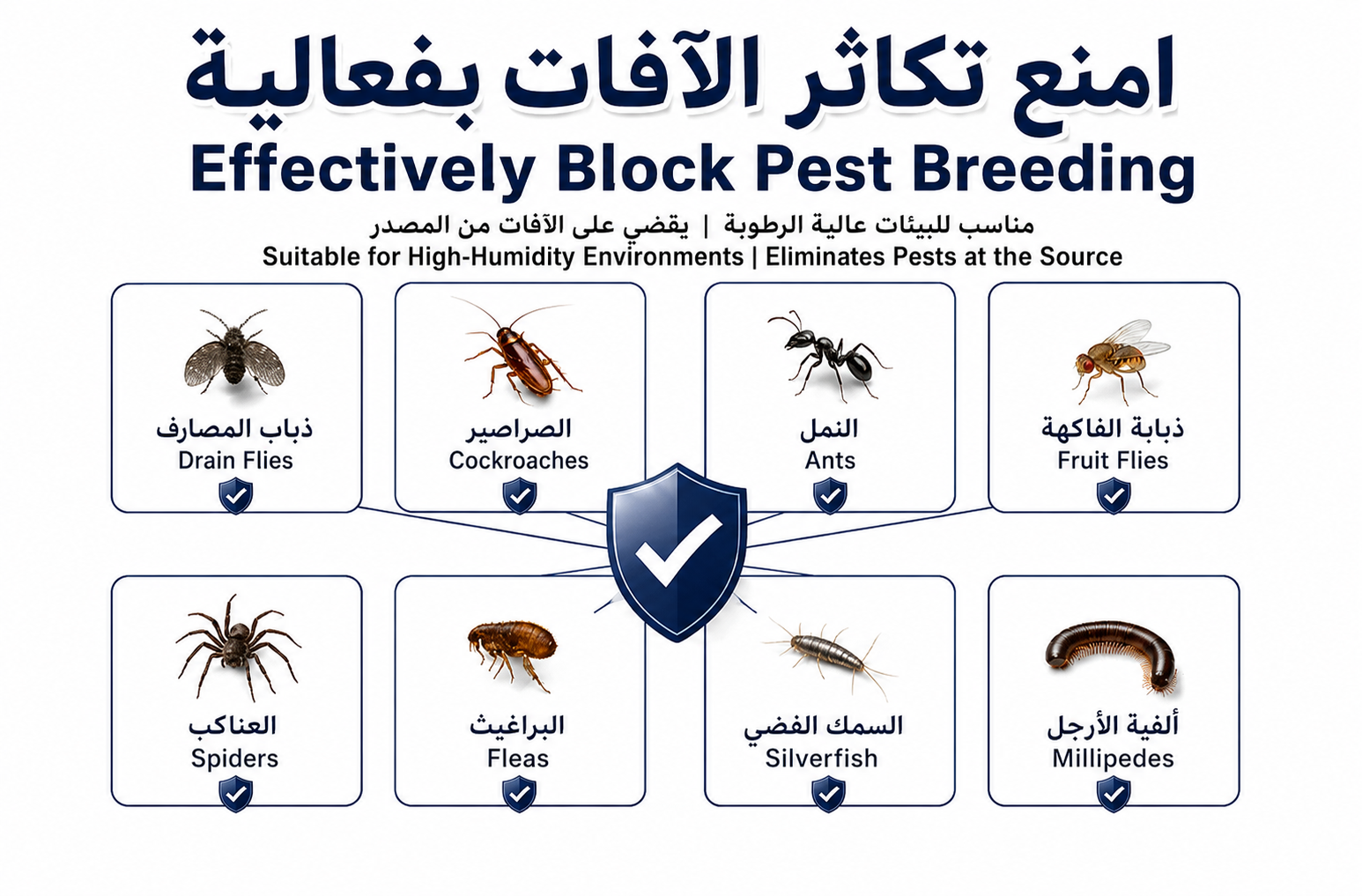 امنع تكاثر الآفات بفعالية
Effectively Block Pest Breeding

مناسب للبيئات عالية الرطوبة | يقضي على الآفات من المصدر
Suitable for High-Humidity Environments | Eliminates Pests at the Source

ذباب المصارف
Drain Flies

الصراصير
Cockroaches

النمل
Ants

ذبابة الفاكهة
Fruit Flies

العناكب
Spiders

البراغيث
Fleas

السمك الفضي
Silverfish

ألفية الأرجل
Millipedes